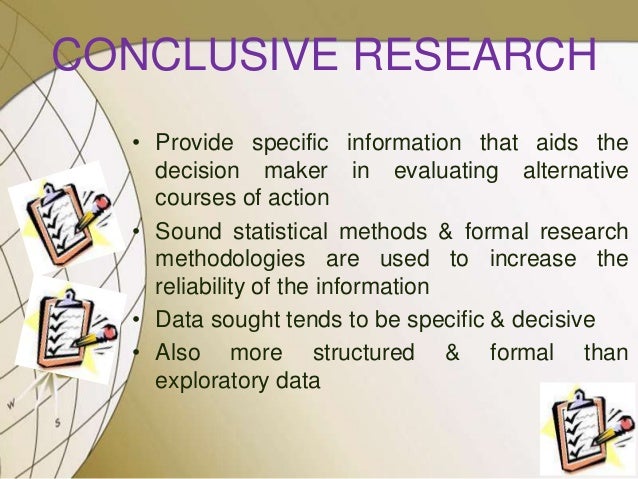 CONCLUSIVE RESEARCH

• Provide specific information that aids the decision maker in evaluating alternative courses of action

• Sound statistical methods & formal research methodologies are used to increase the reliability of the information

• Data sought tends to be specific & decisive

• Also more structured & formal than exploratory data

W

S